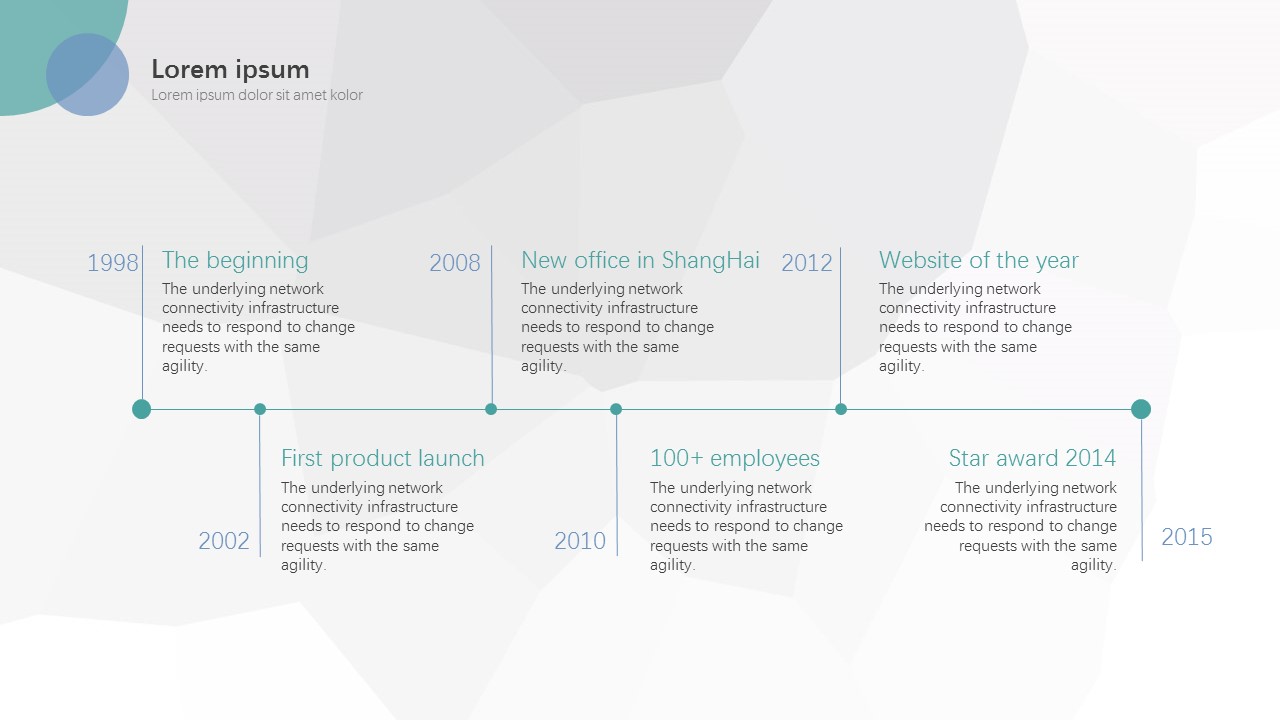 Lorem ipsum
Lorem ipsum dolor sit amet kolor

1998
The beginning
The underlying network connectivity infrastructure needs to respond to change requests with the same agility.

2008
New office in ShangHai
The underlying network connectivity infrastructure needs to respond to change requests with the same agility.

2012
Website of the year
The underlying network connectivity infrastructure needs to respond to change requests with the same agility.

2002
First product launch
The underlying network connectivity infrastructure needs to respond to change requests with the same agility.

2010
100+ employees
The underlying network connectivity infrastructure needs to respond to change requests with the same agility.

Star award 2014
The underlying network connectivity infrastructure needs to respond to change requests with the same agility.
2015